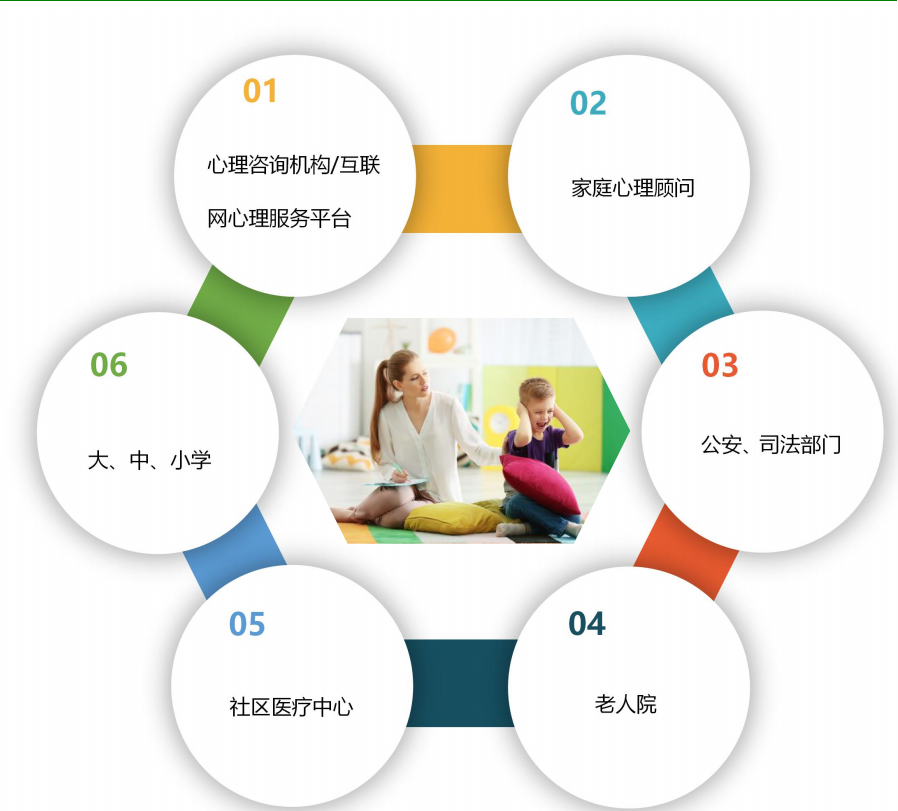 01

心理咨询机构/互联网心理服务平台

02

家庭心理顾问

03

公安、司法部门

04

老人院

05

社区医疗中心

06

大、中、小学